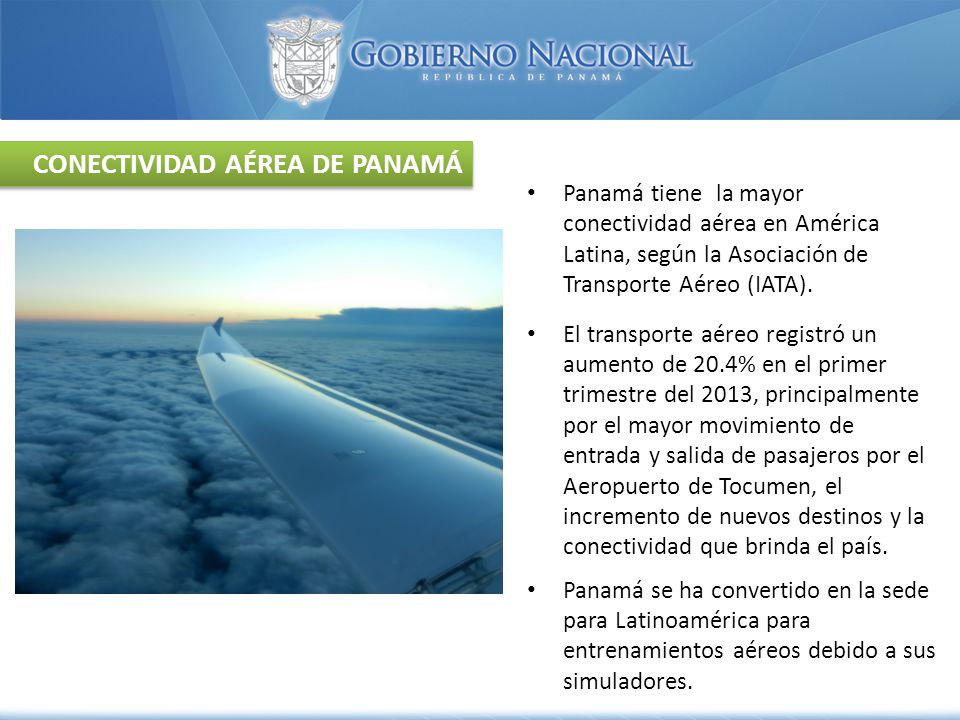 GOBIERNO NACIONAL
REPÚBLICA DE PANAMÁ

CONECTIVIDAD AÉREA DE PANAMÁ

• Panamá tiene la mayor conectividad aérea en América Latina, según la Asociación de Transporte Aéreo (IATA).

• El transporte aéreo registró un aumento de 20.4% en el primer trimestre del 2013, principalmente por el mayor movimiento de entrada y salida de pasajeros por el Aeropuerto de Tocumen, el incremento de nuevos destinos y la conectividad que brinda el país.

• Panamá se ha convertido en la sede para Latinoamérica para entrenamientos aéreos debido a sus simuladores.